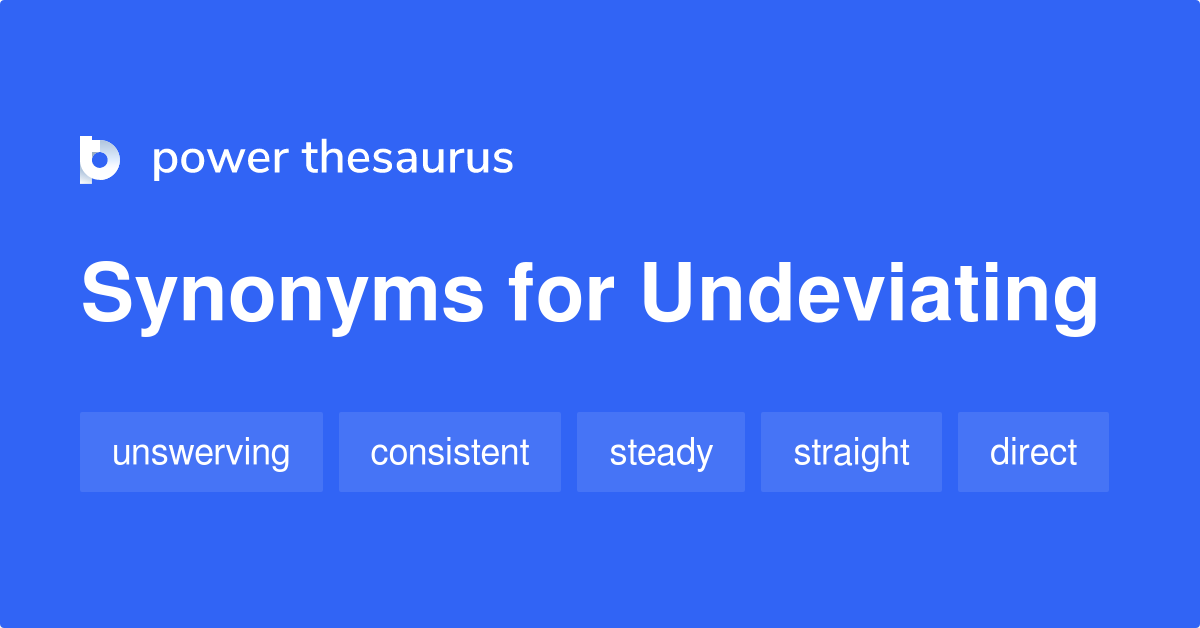 power thesaurus

Synonyms for Undeviating

unswerving consistent steady straight direct